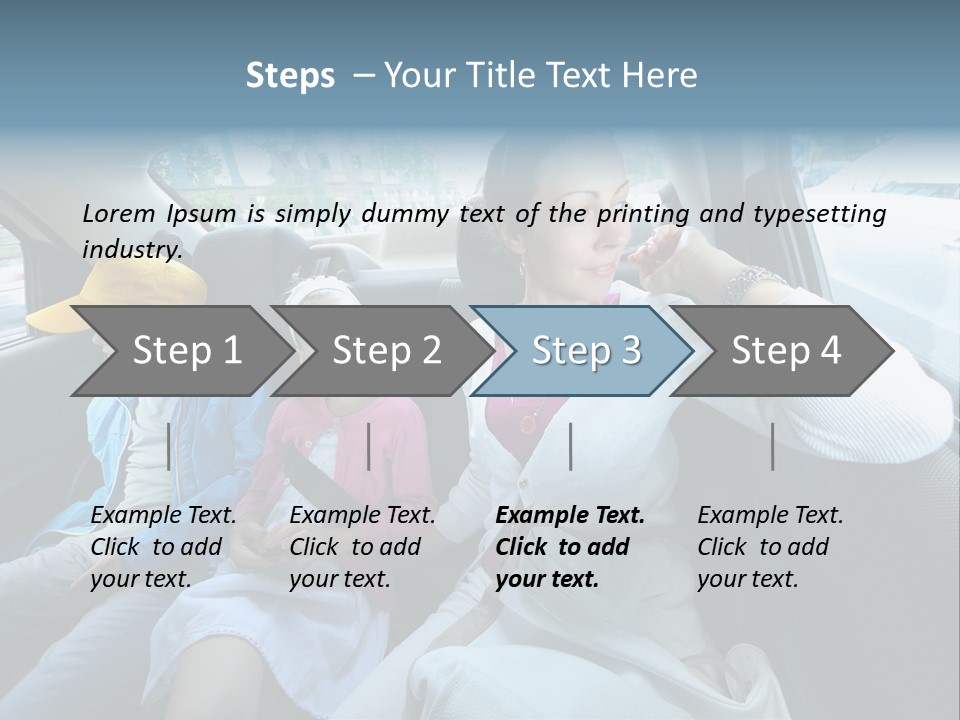 Steps – Your Title Text Here

Lorem Ipsum is simply dummy text of the printing and typesetting industry.

Step 1

Step 2

Step 3

Step 4

Example Text. Click to add your text.

Example Text. Click to add your text.

Example Text. Click to add your text.

Example Text. Click to add your text.